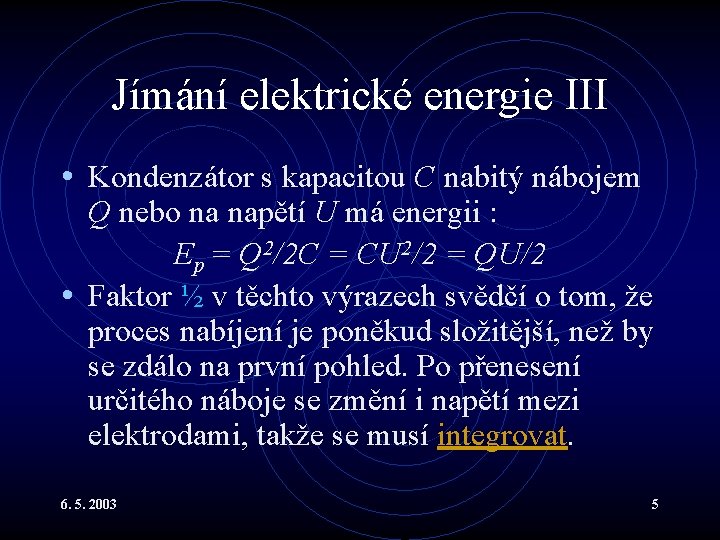 Jímání elektrické energie III

• Kondenzátor s kapacitou $C$ nabitý nábojem $Q$ nebo na napětí $U$ má energii :

$E_p = Q^2/2C = CU^2/2 = QU/2$

• Faktor ½ v těchto výrazech svědčí o tom, že proces nabíjení je poněkud složitější, než by se zdálo na první pohled. Po přenesení určitého náboje se změní i napětí mezi elektrodami, takže se musí integrovat.

6. 5. 2003

5